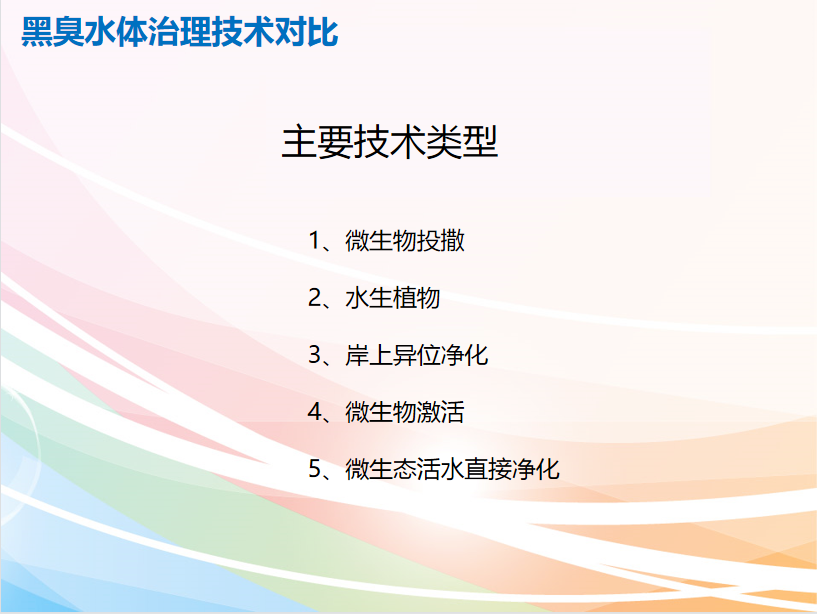 黑臭水体治理技术对比

主要技术类型

1、微生物投撒

2、水生植物

3、岸上异位净化

4、微生物激活

5、微生态活水直接净化